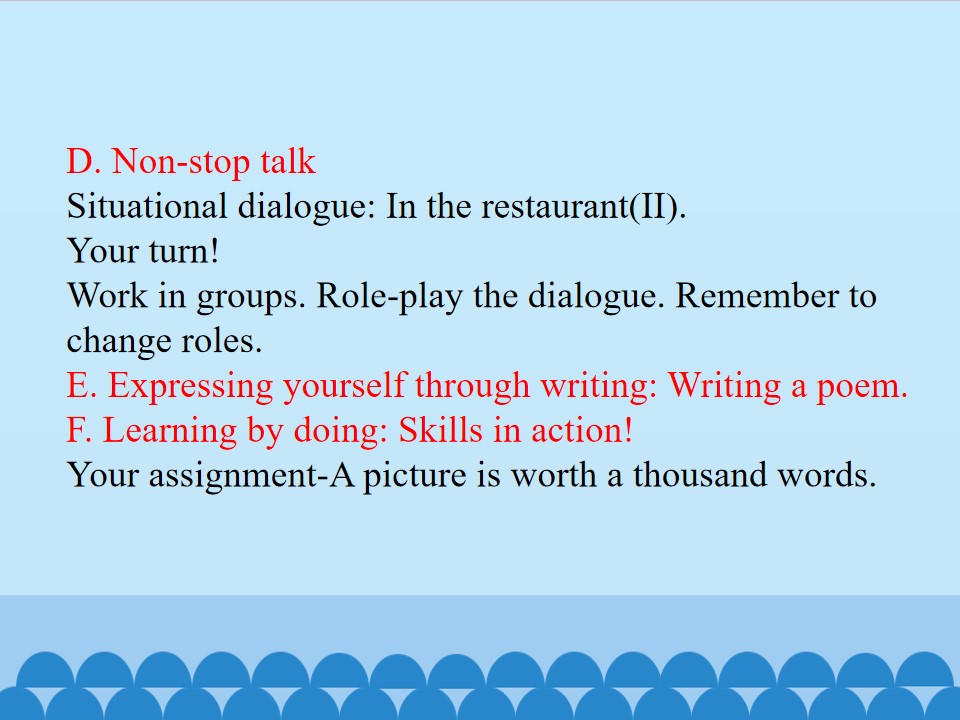 D. Non-stop talk
Situational dialogue: In the restaurant(II).
Your turn!
Work in groups. Role-play the dialogue. Remember to change roles.
E. Expressing yourself through writing: Writing a poem.
F. Learning by doing: Skills in action!
Your assignment-A picture is worth a thousand words.